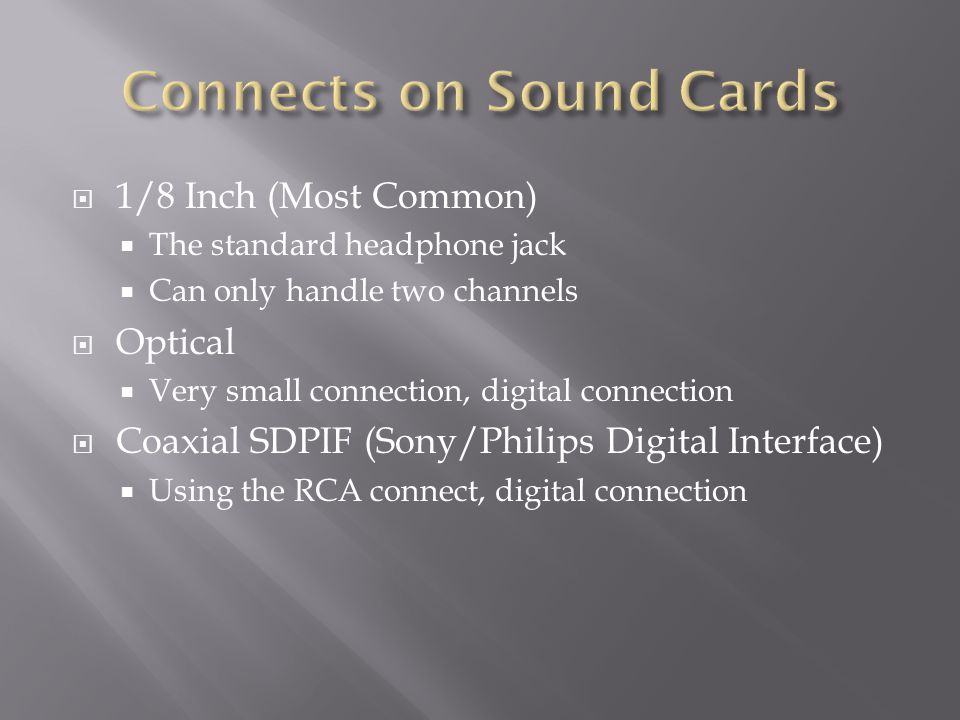 Connects on Sound Cards

1/8 Inch (Most Common)
The standard headphone jack
Can only handle two channels
Optical
Very small connection, digital connection
Coaxial SDPIF (Sony/Philips Digital Interface)
Using the RCA connect, digital connection